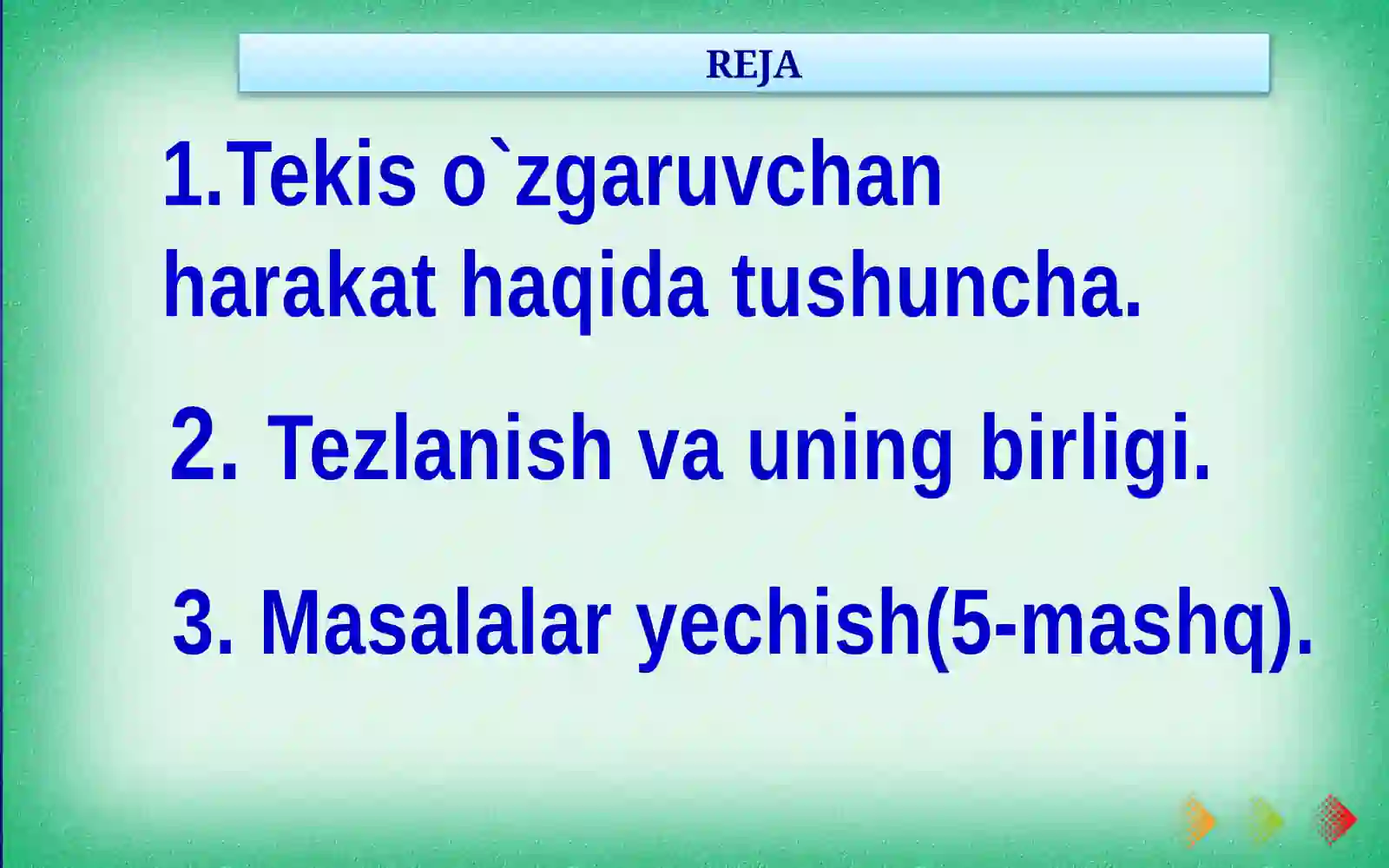 REJA

1.Tekis o`zgaruvchan harakat haqida tushuncha.

2. Tezlanish va uning birligi.

3. Masalalar yechish(5-mashq).